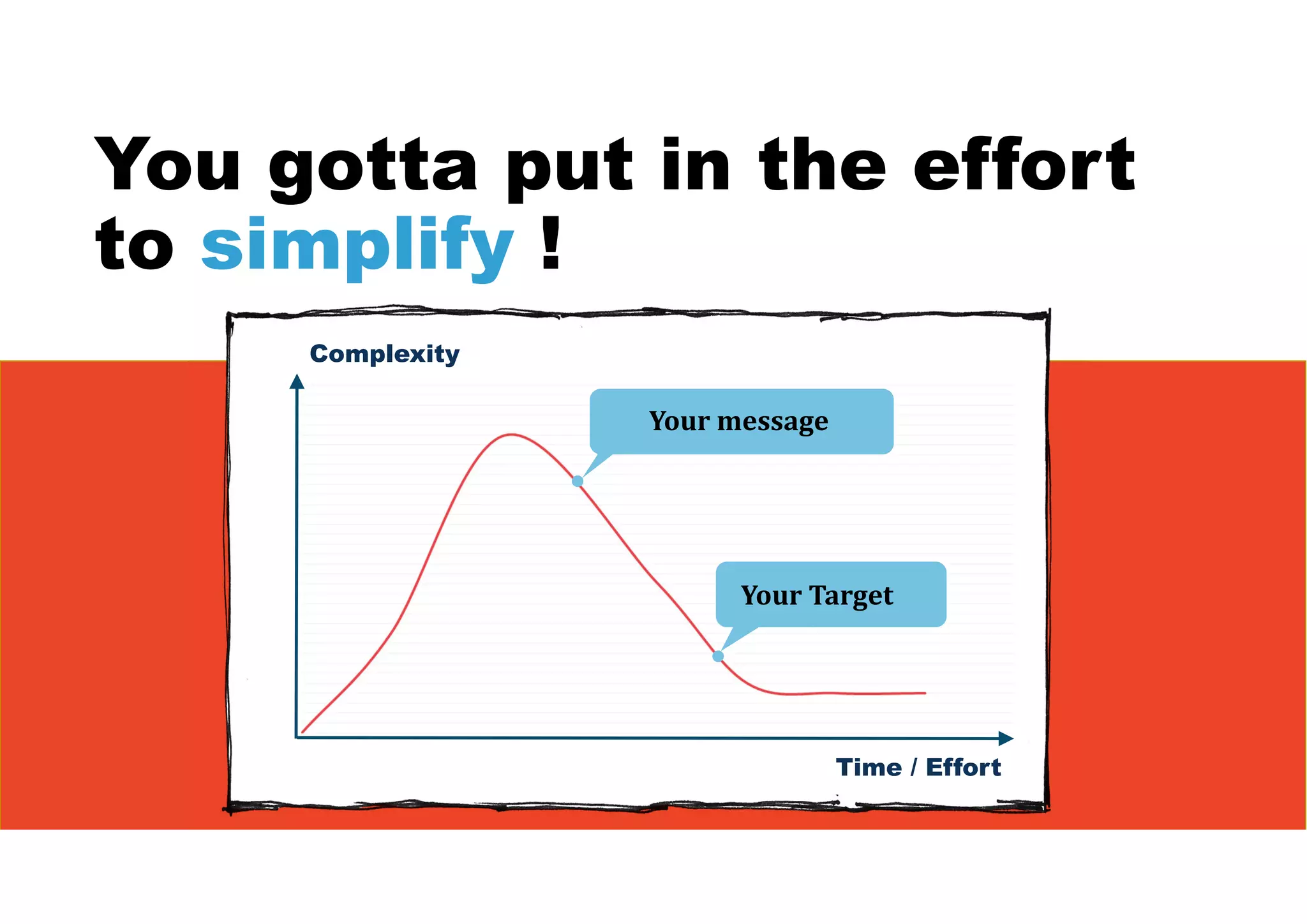 You gotta put in the effort to simplify !

Complexity

Your message

Your Target

Time / Effort